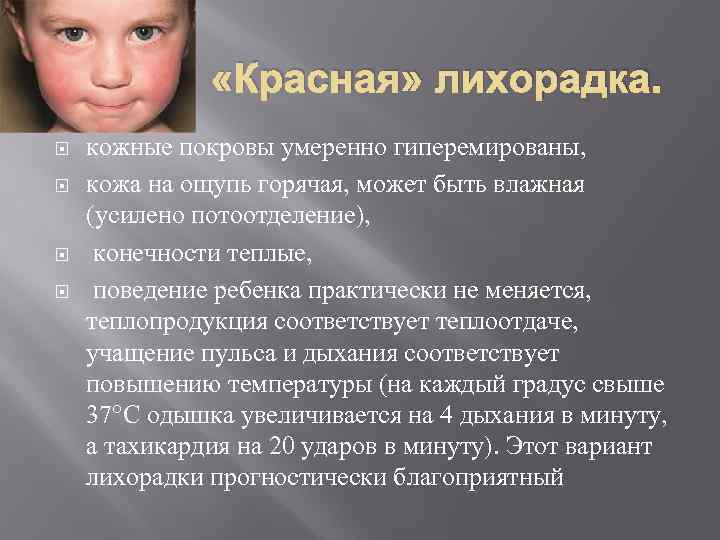 «Красная» лихорадка.

кожные покровы умеренно гиперемированы,

кожа на ощупь горячая, может быть влажная (усилено потоотделение),

конечности теплые,

поведение ребенка практически не меняется, теплопродукция соответствует теплоотдаче, учащение пульса и дыхания соответствует повышению температуры (на каждый градус свыше 37°С одышка увеличивается на 4 дыхания в минуту, а тахикардия на 20 ударов в минуту). Этот вариант лихорадки прогностически благоприятный